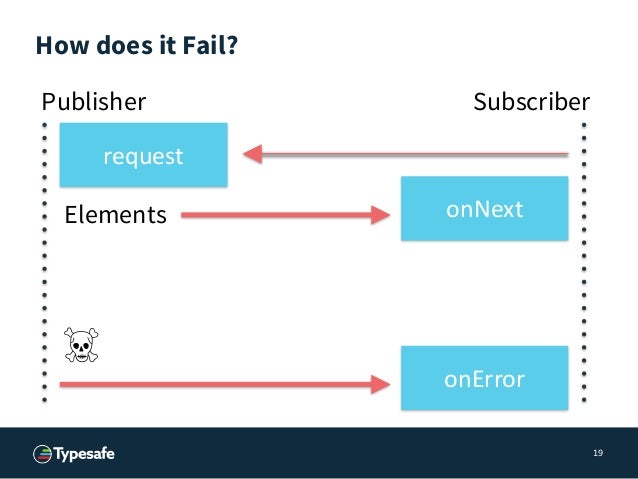 How does it Fail?

Publisher

Subscriber

request

Elements

onNext

☠

onError

Typesafe

19